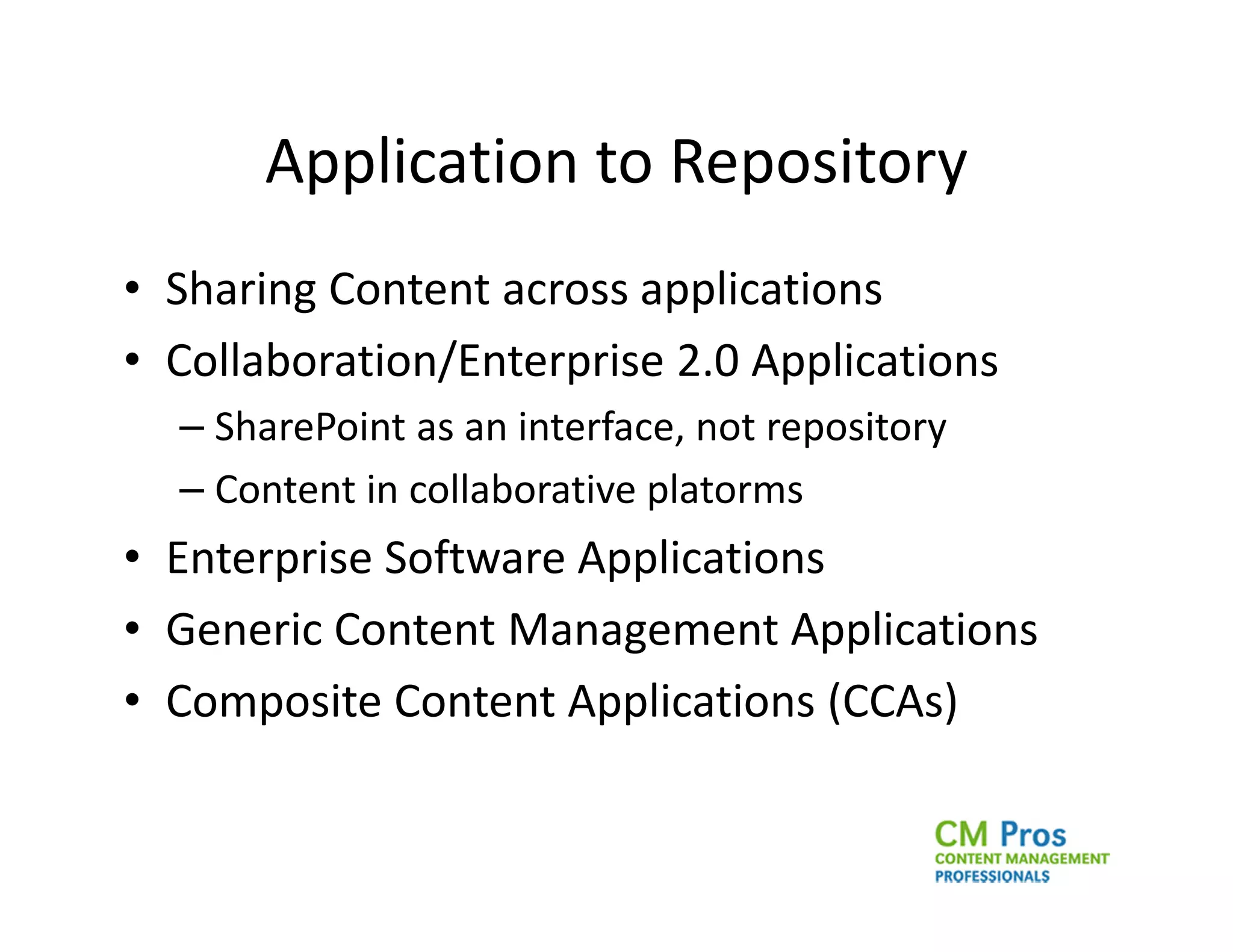 Application to Repository

• Sharing Content across applications
• Collaboration/Enterprise 2.0 Applications
– SharePoint as an interface, not repository
– Content in collaborative platorms
• Enterprise Software Applications
• Generic Content Management Applications
• Composite Content Applications (CCAs)

CM Pros
CONTENT MANAGEMENT
PROFESSIONALS